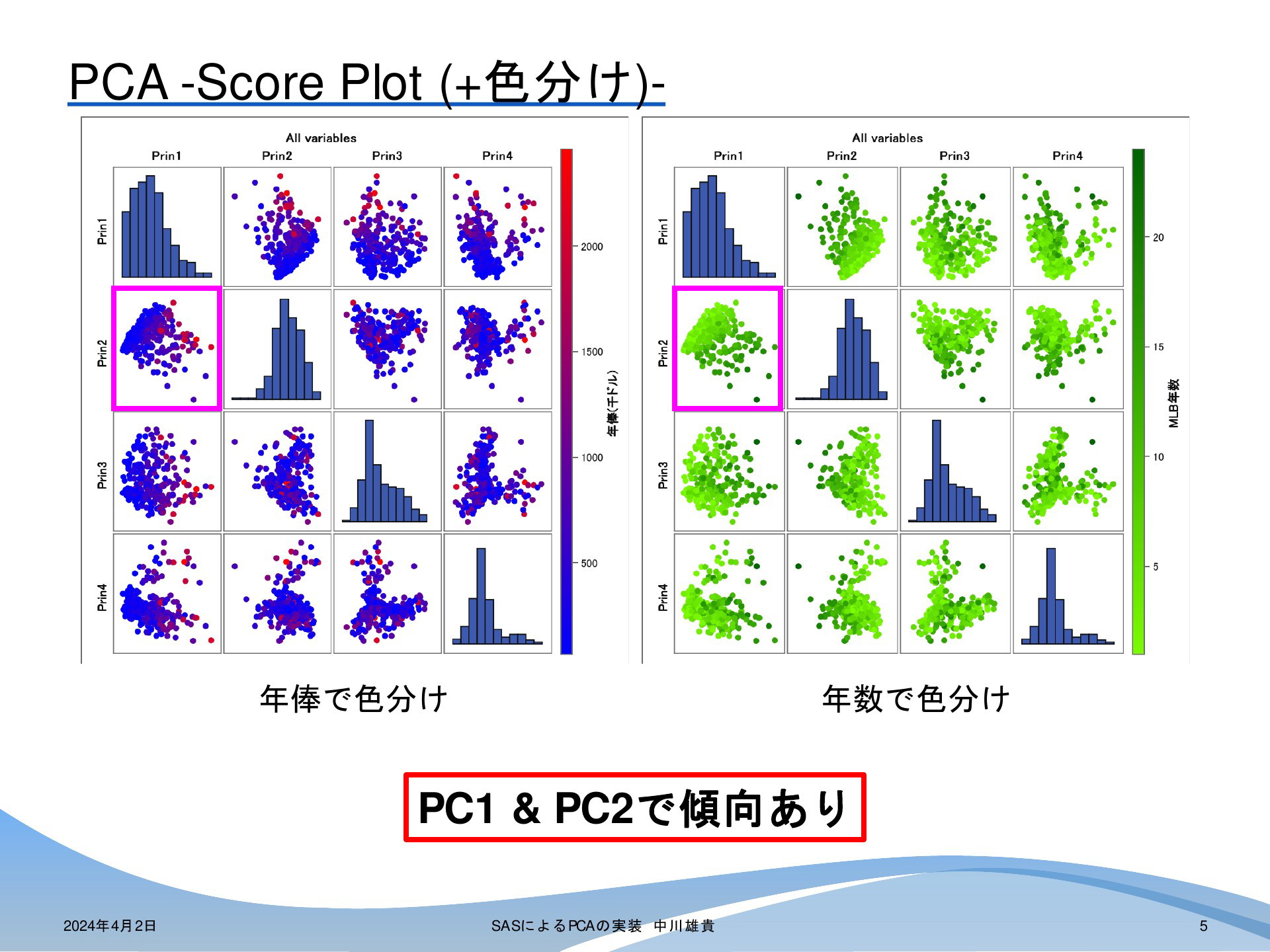 PCA -Score Plot (+色分け)-

All variables

Prin1 Prin2 Prin3 Prin4

Prin1
Prin2
Prin3
Prin4

2000
1500
1000
500

年俸(千ドル)

All variables

Prin1 Prin2 Prin3 Prin4

Prin1
Prin2
Prin3
Prin4

20
15
10
5

MLB年数

年俸で色分け

年数で色分け

PC1 & PC2で傾向あり

2024年4月2日

SASによるPCAの実装 中川雄貴

5